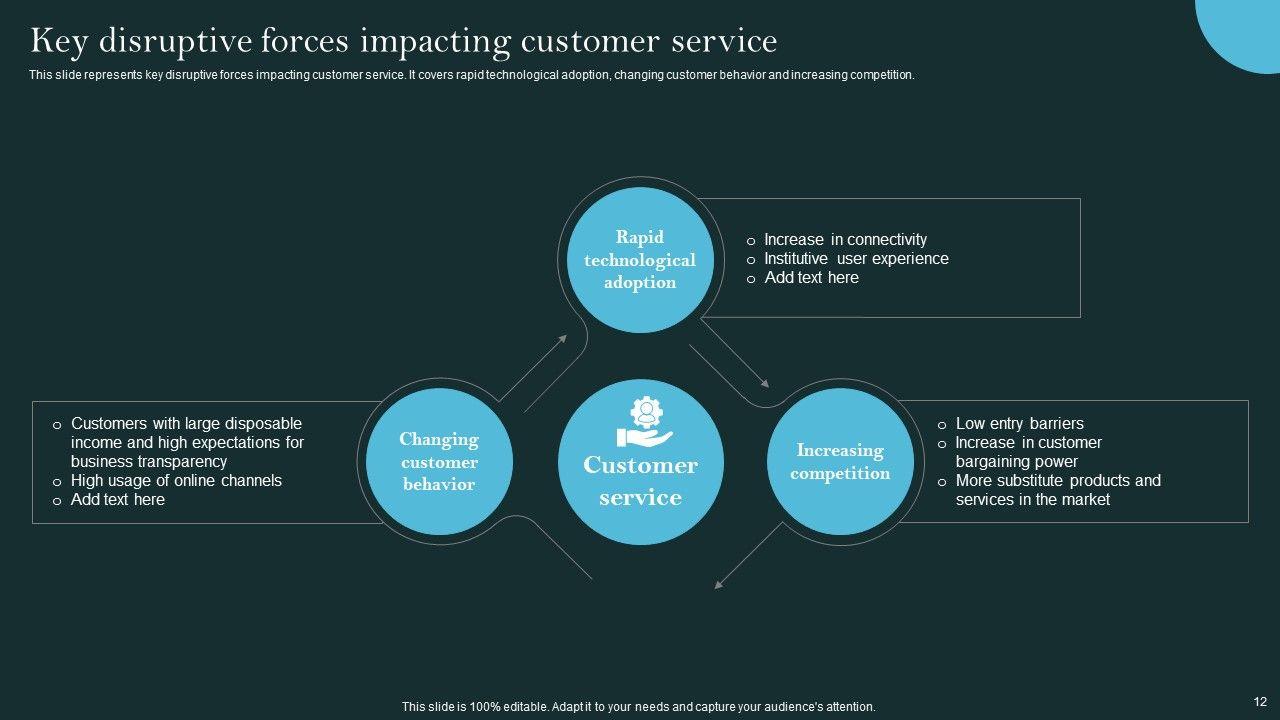 Key disruptive forces impacting customer service

This slide represents key disruptive forces impacting customer service. It covers rapid technological adoption, changing customer behavior and increasing competition.

Rapid technological adoption

o Increase in connectivity
o Institutive user experience
o Add text here

o Customers with large disposable income and high expectations for business transparency
o High usage of online channels
o Add text here

Changing customer behavior

Customer service

Increasing competition

o Low entry barriers
o Increase in customer bargaining power
o More substitute products and services in the market

This slide is 100% editable. Adapt it to your needs and capture your audience's attention.

12